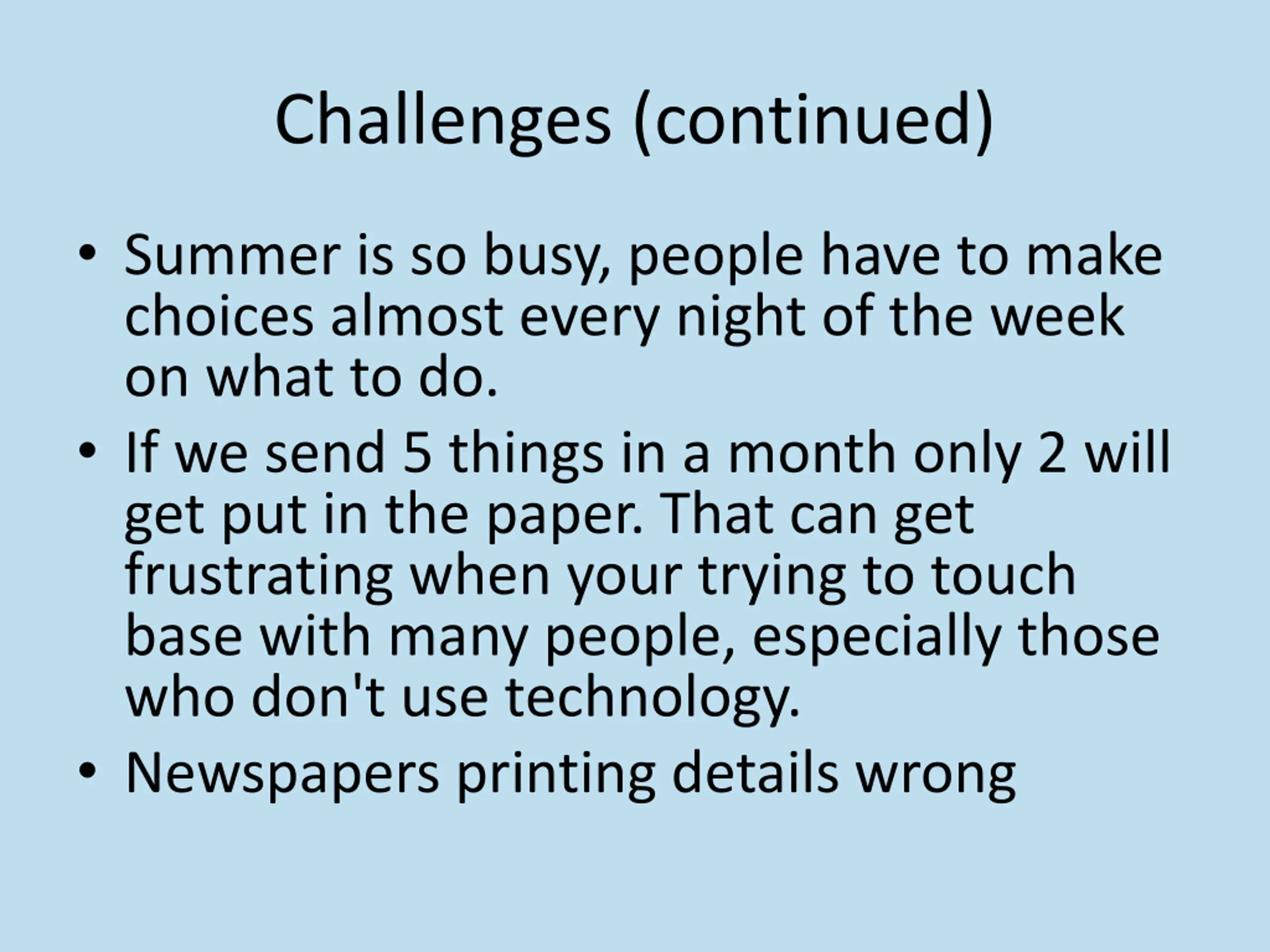 Challenges (continued)

• Summer is so busy, people have to make choices almost every night of the week on what to do.
• If we send 5 things in a month only 2 will get put in the paper. That can get frustrating when your trying to touch base with many people, especially those who don't use technology.
• Newspapers printing details wrong